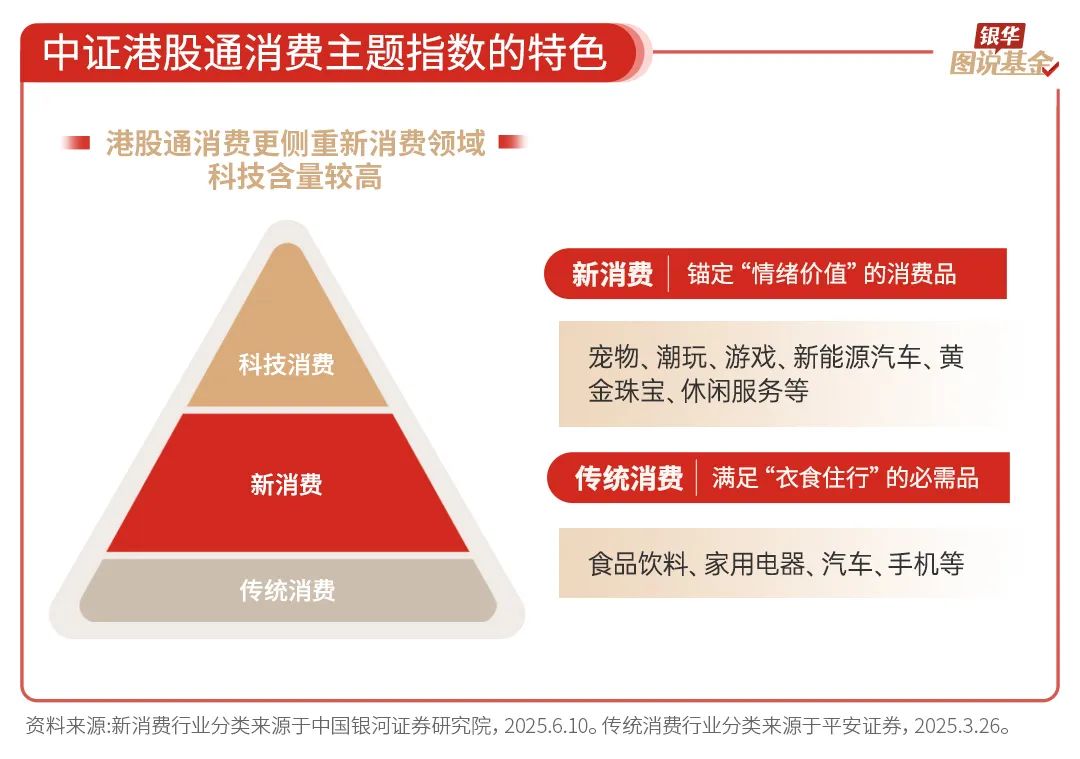 中证港股通消费主题指数的特色

银华
图说基金

港股通消费更侧重新消费领域
科技含量较高

科技消费

新消费

传统消费

新消费 | 锚定“情绪价值”的消费品

宠物、潮玩、游戏、新能源汽车、黄金珠宝、休闲服务等

传统消费 | 满足“衣食住行”的必需品

食品饮料、家用电器、汽车、手机等

资料来源:新消费行业分类来源于中国银河证券研究院，2025.6.10。传统消费行业分类来源于平安证券，2025.3.26。